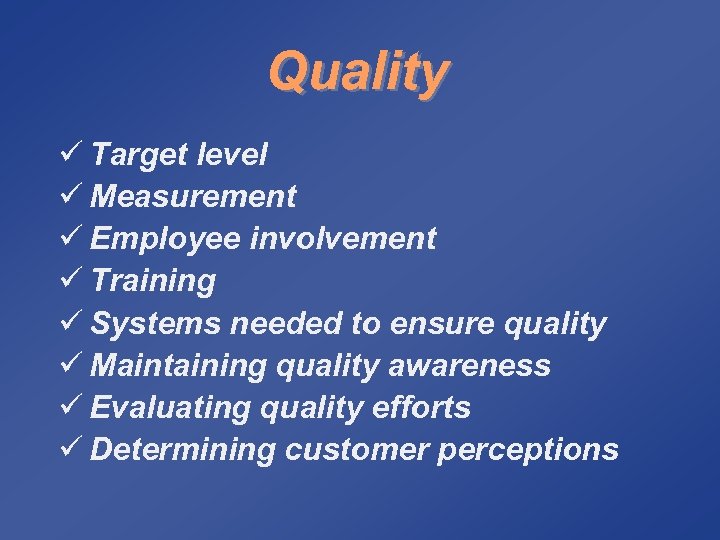 Quality

✓ Target level
✓ Measurement
✓ Employee involvement
✓ Training
✓ Systems needed to ensure quality
✓ Maintaining quality awareness
✓ Evaluating quality efforts
✓ Determining customer perceptions